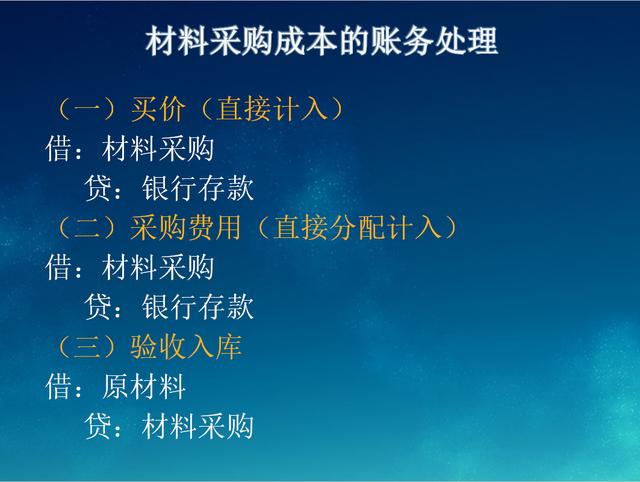 材料采购成本的账务处理

（一）买价（直接计入）
借：材料采购
贷：银行存款

（二）采购费用（直接分配计入）
借：材料采购
贷：银行存款

（三）验收入库
借：原材料
贷：材料采购